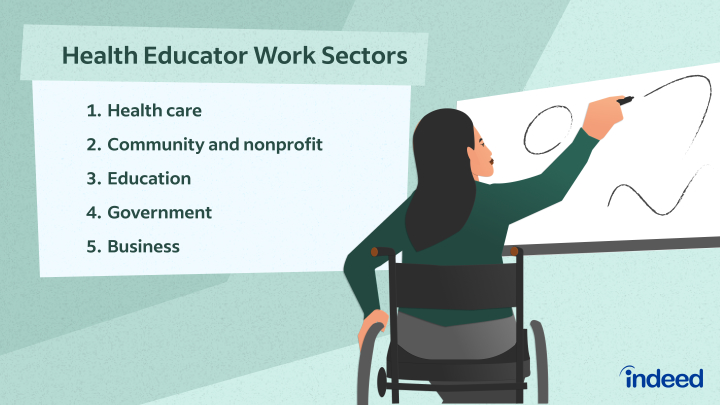 Health Educator Work Sectors

1. Health care
2. Community and nonprofit
3. Education
4. Government
5. Business

indeed